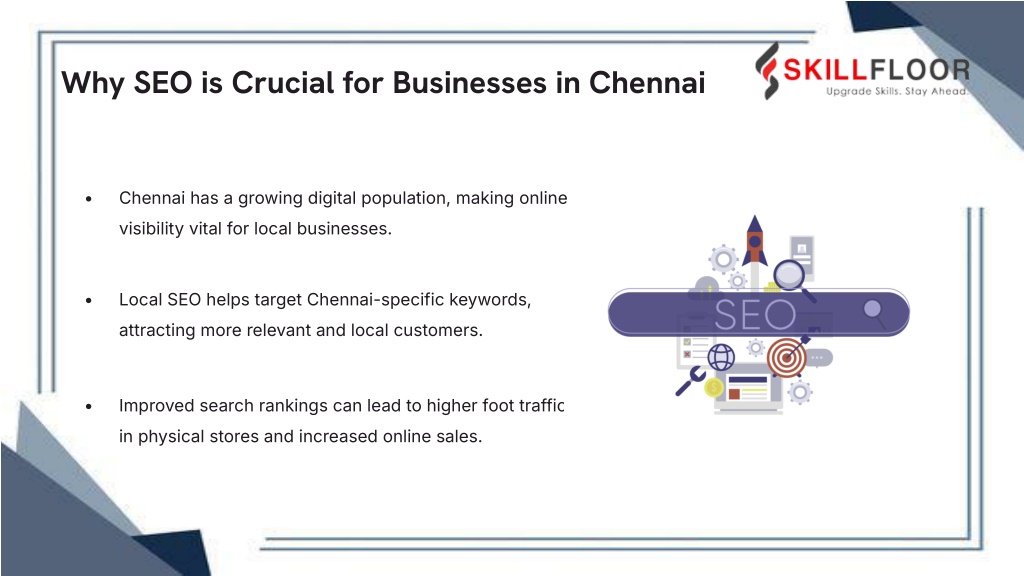 Why SEO is Crucial for Businesses in Chennai

SKILLFLOOR
Upgrade Skills. Stay Ahead.

• Chennai has a growing digital population, making online visibility vital for local businesses.

• Local SEO helps target Chennai-specific keywords, attracting more relevant and local customers.

• Improved search rankings can lead to higher foot traffic in physical stores and increased online sales.

SEO